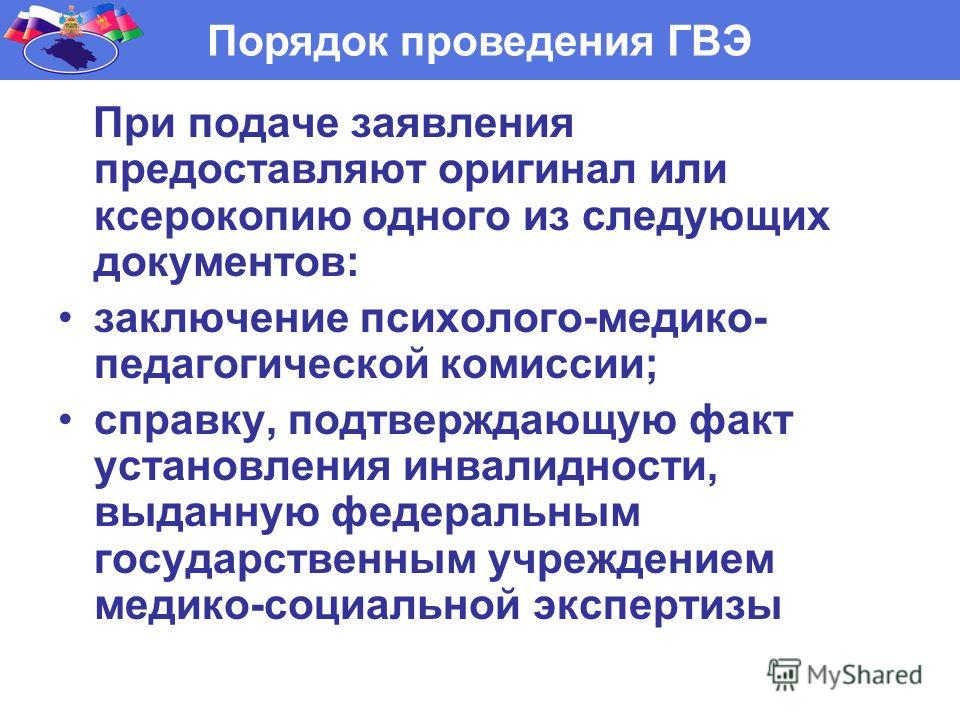 Порядок проведения ГВЭ

При подаче заявления предоставляют оригинал или ксерокопию одного из следующих документов:

• заключение психолого-медико-педагогической комиссии;

• справку, подтверждающую факт установления инвалидности, выданную федеральным государственным учреждением медико-социальной экспертизы

MyShared